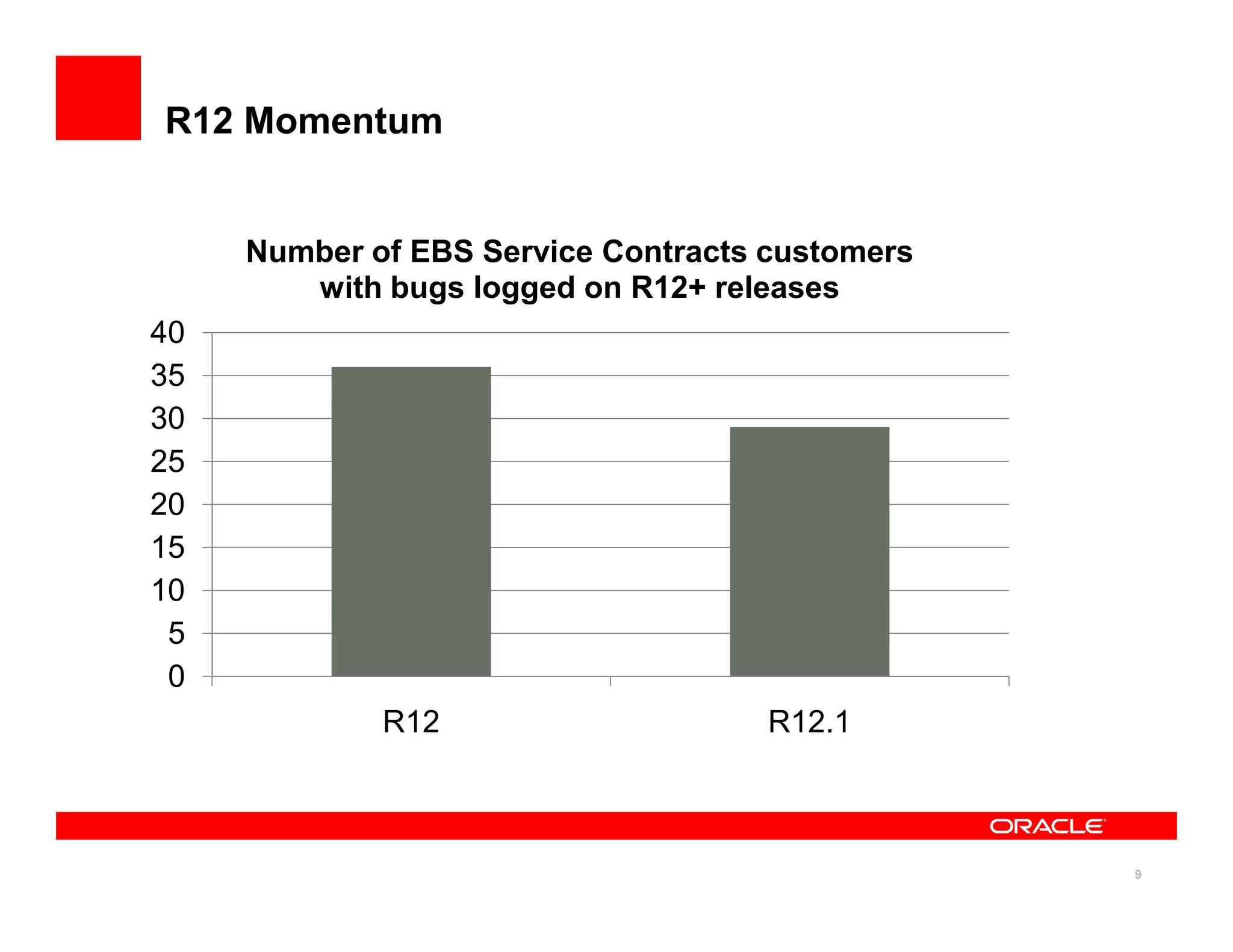 R12 Momentum

Number of EBS Service Contracts customers with bugs logged on R12+ releases

40
35
30
25
20
15
10
5
0

R12
R12.1

ORACLE

9